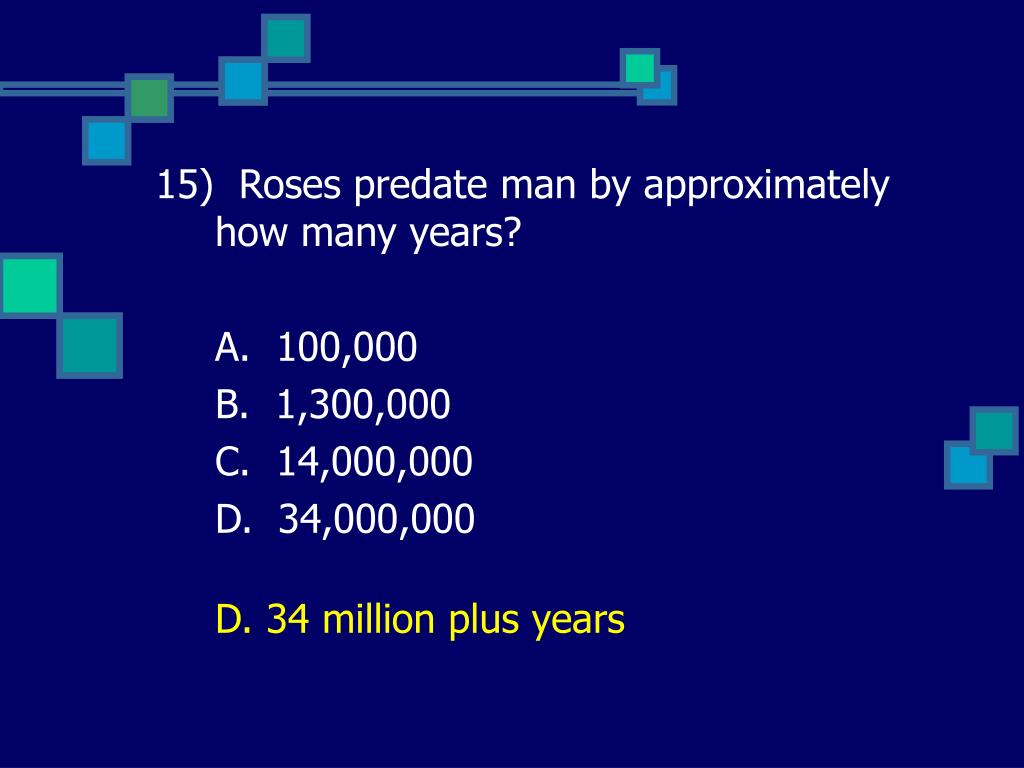 15) Roses predate man by approximately how many years?

A. 100,000
B. 1,300,000
C. 14,000,000
D. 34,000,000

D. 34 million plus years